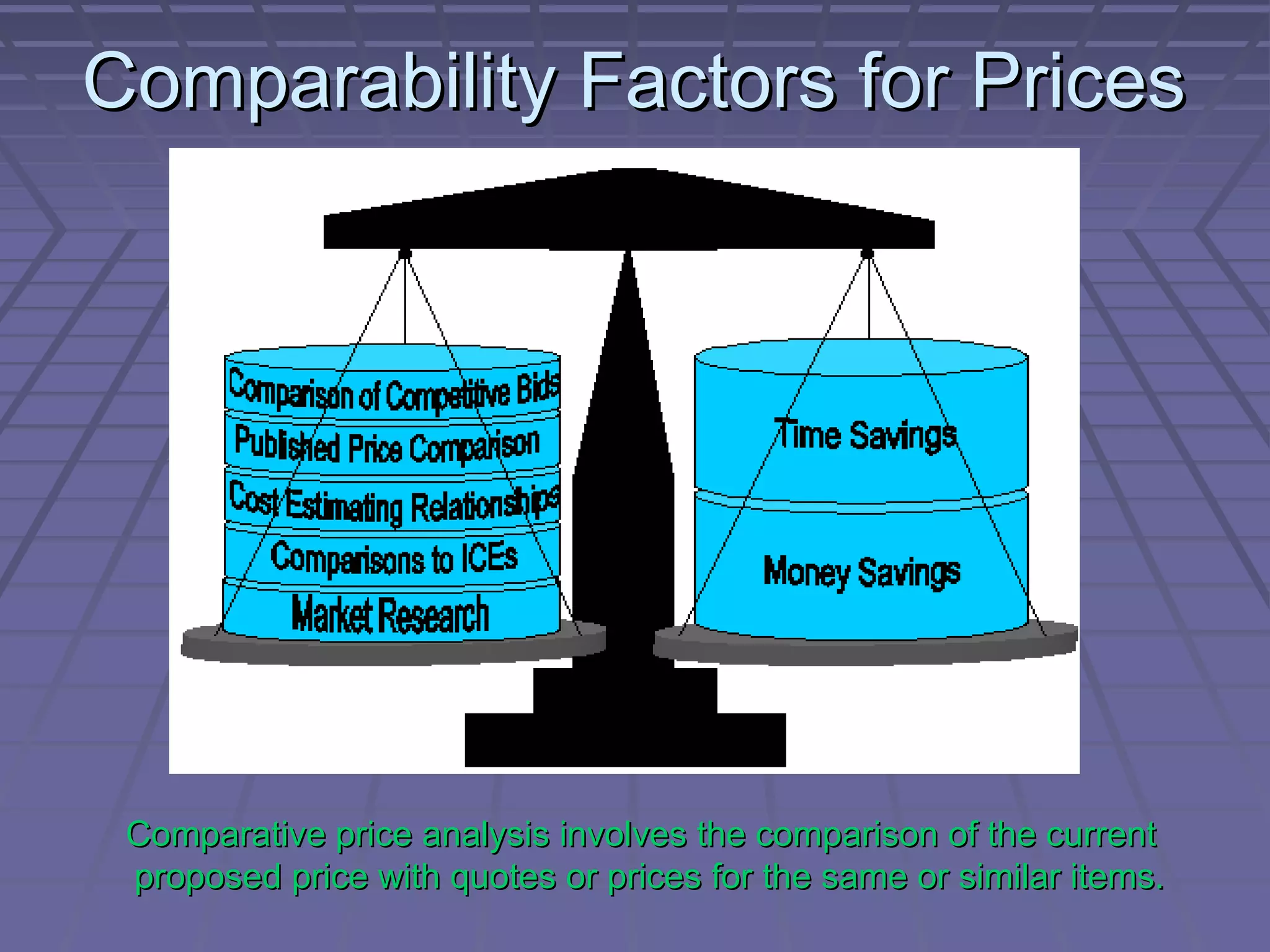 Comparability Factors for Prices

Comparison of Competitive Bids
Published Price Comparison
Cost Estimating Relationships
Comparisons to ICEs
Market Research

Time Savings
Money Savings

Comparative price analysis involves the comparison of the current proposed price with quotes or prices for the same or similar items.